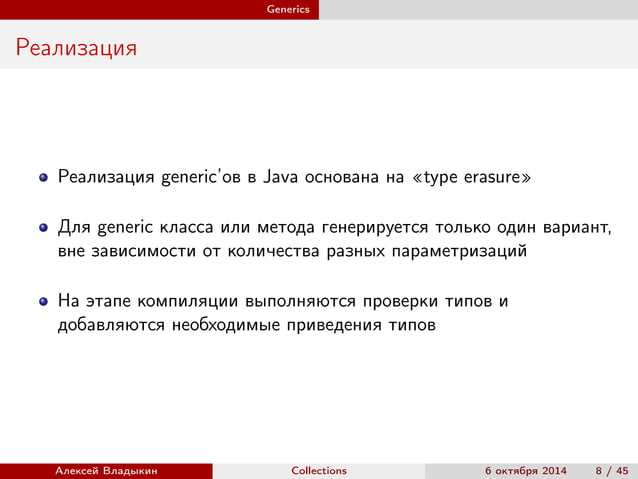 Generics

Реализация

Реализация generic'ов в Java основана на «type erasure»

Для generic класса или метода генерируется только один вариант, вне зависимости от количества разных параметризаций

На этапе компиляции выполняются проверки типов и добавляются необходимые приведения типов

Алексей Владыкин Collections 6 октября 2014 8 / 45